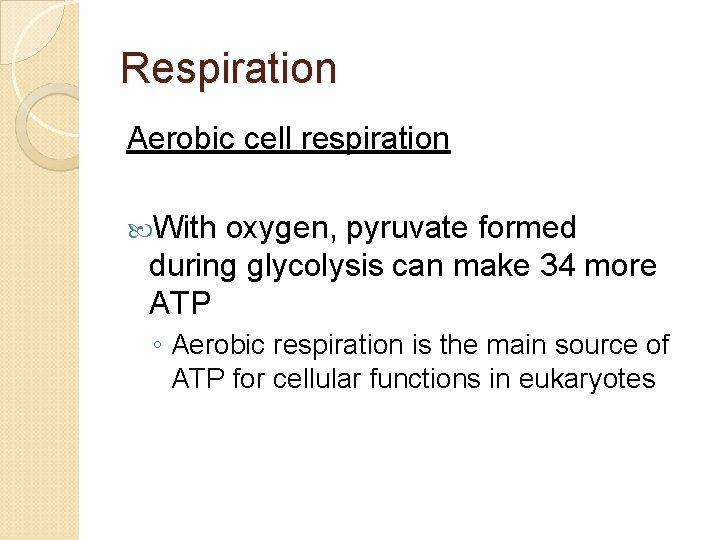 Respiration

Aerobic cell respiration

With oxygen, pyruvate formed during glycolysis can make 34 more ATP

◦ Aerobic respiration is the main source of ATP for cellular functions in eukaryotes